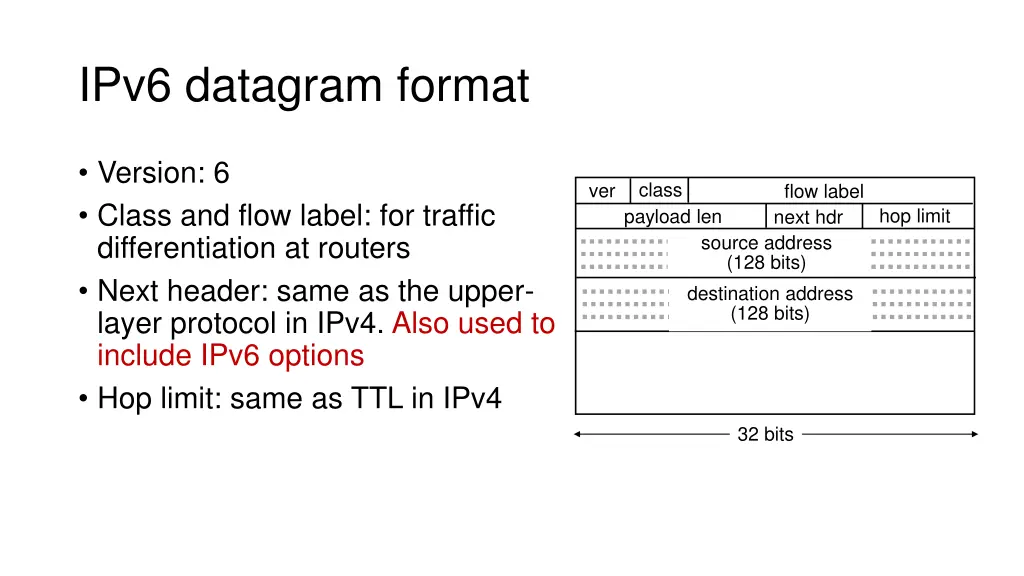 IPv6 datagram format

• Version: 6
• Class and flow label: for traffic differentiation at routers
• Next header: same as the upper-layer protocol in IPv4. Also used to include IPv6 options
• Hop limit: same as TTL in IPv4

ver class flow label
payload len next hdr hop limit
source address (128 bits)
destination address (128 bits)

32 bits